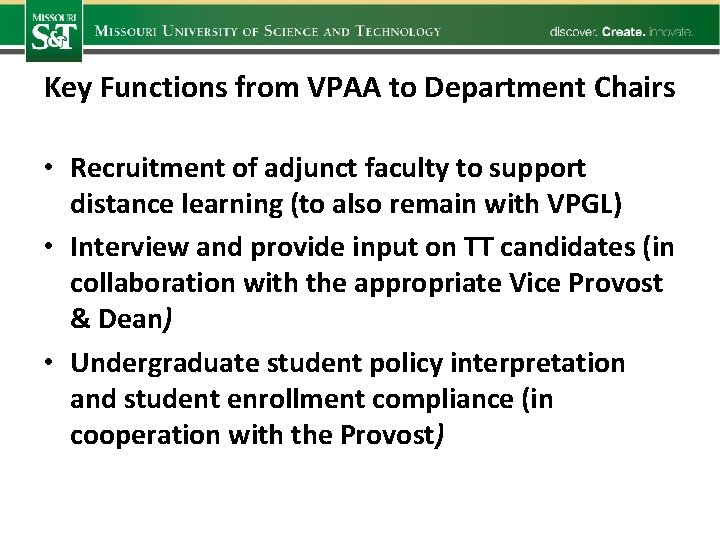 MISSOURI S&T MISSOURI UNIVERSITY OF SCIENCE AND TECHNOLOGY discover. Create. innovate.

Key Functions from VPAA to Department Chairs

• Recruitment of adjunct faculty to support distance learning (to also remain with VPGL)
• Interview and provide input on TT candidates (in collaboration with the appropriate Vice Provost & Dean)
• Undergraduate student policy interpretation and student enrollment compliance (in cooperation with the Provost)